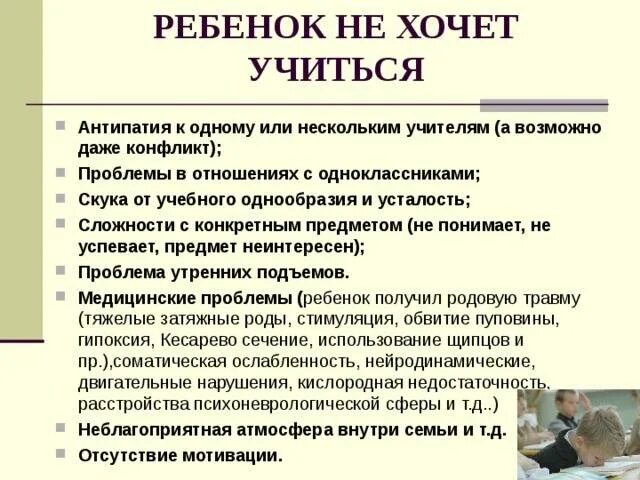 РЕБЕНОК НЕ ХОЧЕТ УЧИТЬСЯ

Антипатия к одному или нескольким учителям (а возможно даже конфликт);

Проблемы в отношениях с одноклассниками;

Скука от учебного однообразия и усталость;

Сложности с конкретным предметом (не понимает, не успевает, предмет неинтересен);

Проблема утренних подъемов.

Медицинские проблемы (ребенок получил родовую травму (тяжелые затяжные роды, стимуляция, обвитие пуповины, гипоксия, Кесарево сечение, использование щипцов и пр.),соматическая ослабленность, нейродинамические, двигательные нарушения, кислородная недостаточность, расстройства психоневрологической сферы и т.д..)

Неблагоприятная атмосфера внутри семьи и т.д.

Отсутствие мотивации.